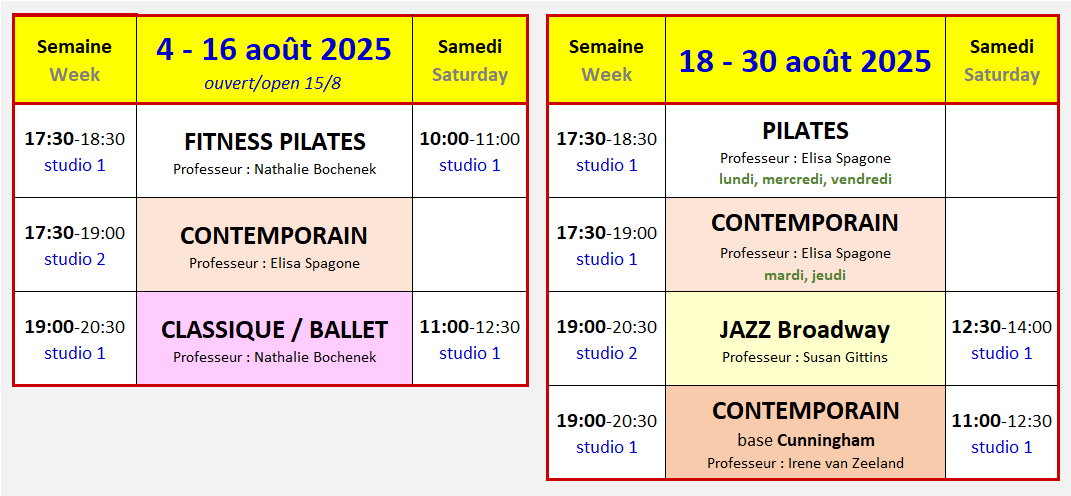 | Semaine Week | 4 - 16 août 2025 ouvert/open 15/8 | Samedi Saturday |
|---|---|---|
| 17:30-18:30 studio 1 | FITNESS PILATES Professeur : Nathalie Bochenek | 10:00-11:00 studio 1 |
| 17:30-19:00 studio 2 | CONTEMPORAIN Professeur : Elisa Spagone | |
| 19:00-20:30 studio 1 | CLASSIQUE / BALLET Professeur : Nathalie Bochenek | 11:00-12:30 studio 1 |

| Semaine Week | 18 - 30 août 2025 | Samedi Saturday |
|---|---|---|
| 17:30-18:30 studio 1 | PILATES Professeur : Elisa Spagone lundi, mercredi, vendredi | |
| 17:30-19:00 studio 1 | CONTEMPORAIN Professeur : Elisa Spagone mardi, jeudi | |
| 19:00-20:30 studio 2 | JAZZ Broadway Professeur : Susan Gittins | 12:30-14:00 studio 1 |
| 19:00-20:30 studio 1 | CONTEMPORAIN base Cunningham Professeur : Irene van Zeeland | 11:00-12:30 studio 1 |